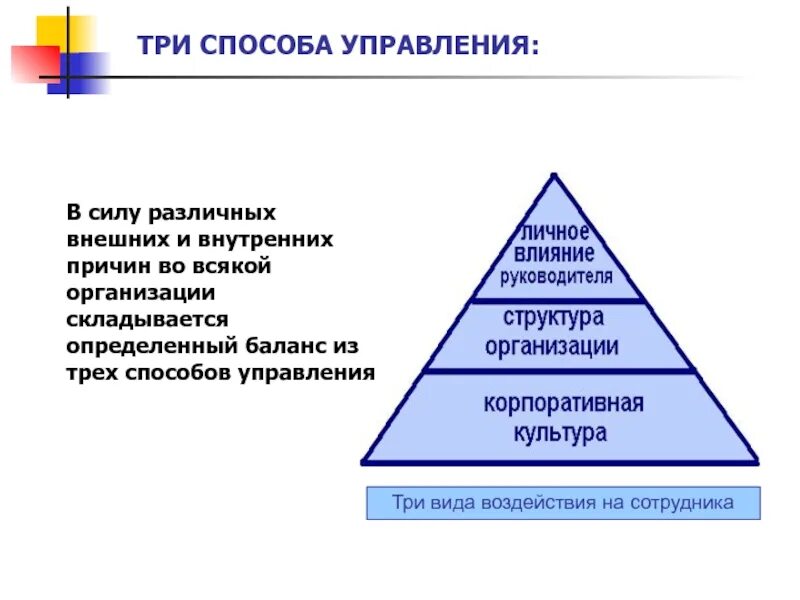 ТРИ СПОСОБА УПРАВЛЕНИЯ:

В силу различных внешних и внутренних причин во всякой организации складывается определенный баланс из трех способов управления

личное влияние руководителя

структура организации

корпоративная культура

Три вида воздействия на сотрудника